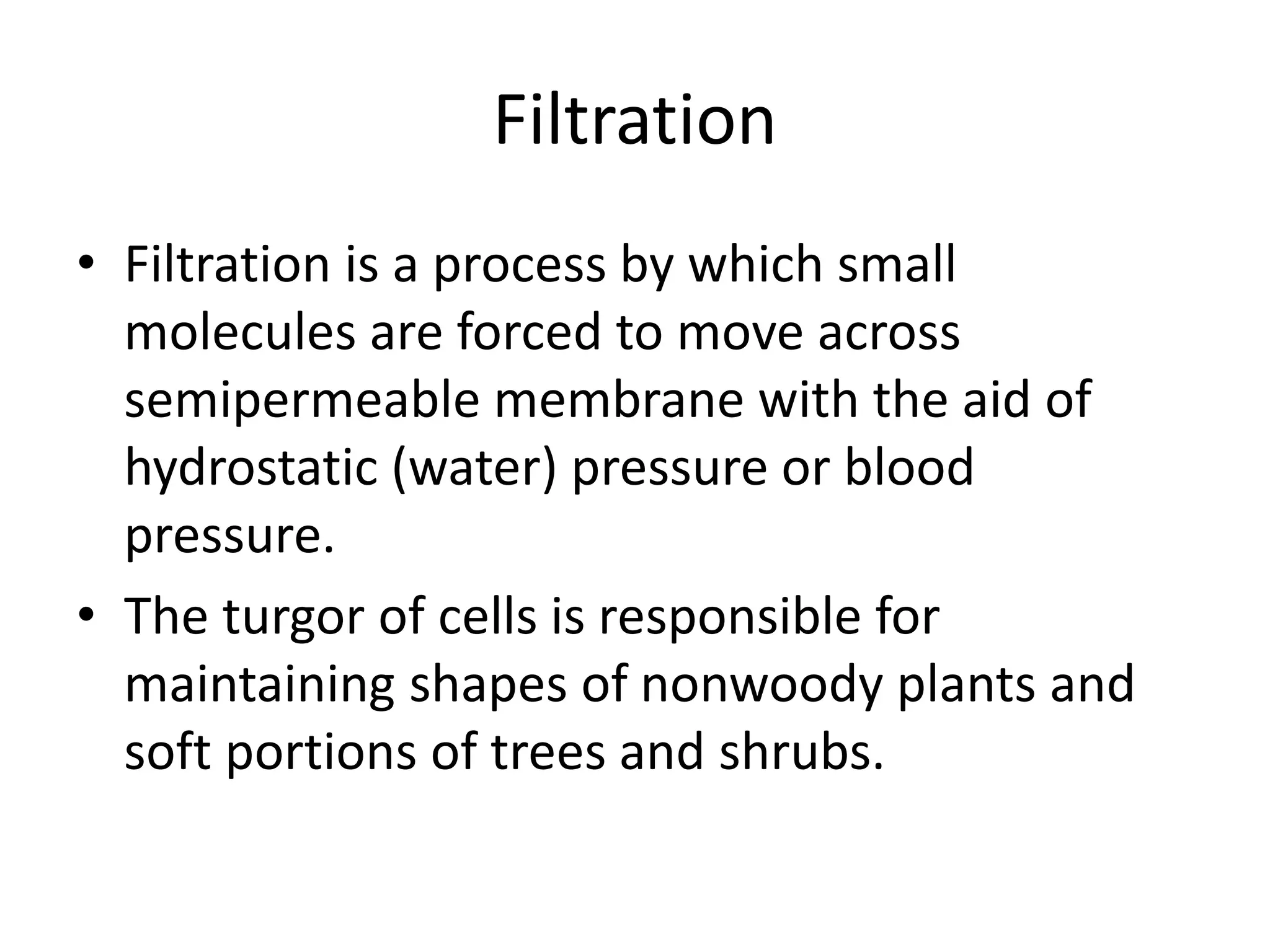 Filtration

• Filtration is a process by which small molecules are forced to move across semipermeable membrane with the aid of hydrostatic (water) pressure or blood pressure.

• The turgor of cells is responsible for maintaining shapes of nonwoody plants and soft portions of trees and shrubs.